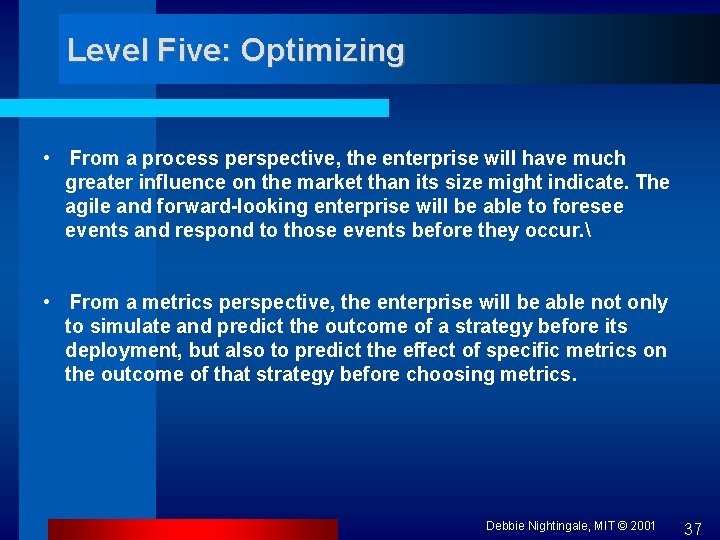 Level Five: Optimizing

• From a process perspective, the enterprise will have much greater influence on the market than its size might indicate. The agile and forward-looking enterprise will be able to foresee events and respond to those events before they occur.\

• From a metrics perspective, the enterprise will be able not only to simulate and predict the outcome of a strategy before its deployment, but also to predict the effect of specific metrics on the outcome of that strategy before choosing metrics.

Debbie Nightingale, MIT © 2001

37